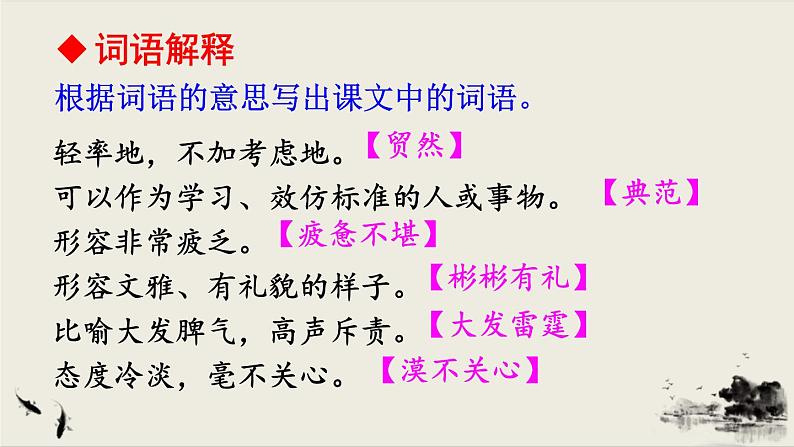 ◆ 词语解释

根据词语的意思写出课文中的词语。

轻率地，不加考虑地。【贸然】

可以作为学习、效仿标准的人或事物。【典范】

形容非常疲乏。【疲惫不堪】

形容文雅、有礼貌的样子。【彬彬有礼】

比喻大发脾气，高声斥责。【大发雷霆】

态度冷淡，毫不关心。【漠不关心】